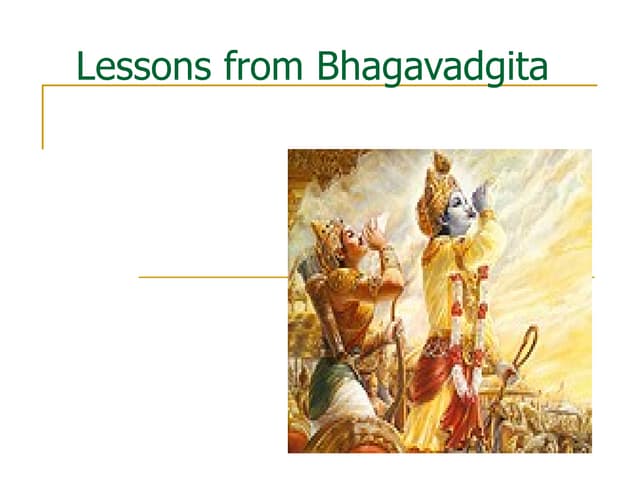 Lessons from Bhagavadgita